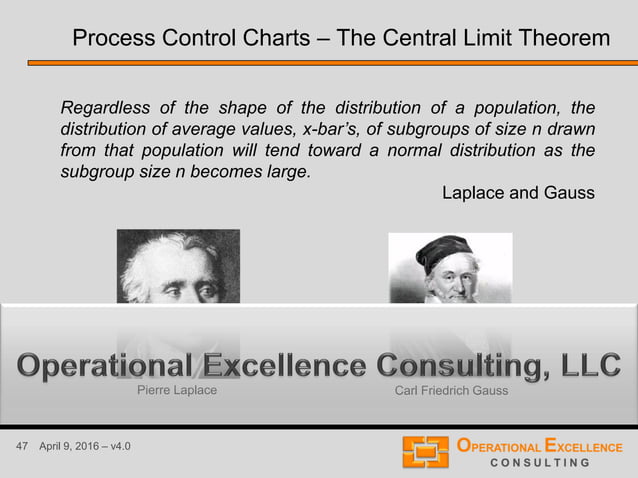 Process Control Charts – The Central Limit Theorem

Regardless of the shape of the distribution of a population, the distribution of average values, x-bar's, of subgroups of size n drawn from that population will tend toward a normal distribution as the subgroup size n becomes large.

Laplace and Gauss

Operational Excellence Consulting, LLC

Pierre Laplace

Carl Friedrich Gauss

47 April 9, 2016 – v4.0

OPERATIONAL EXCELLENCE CONSULTING